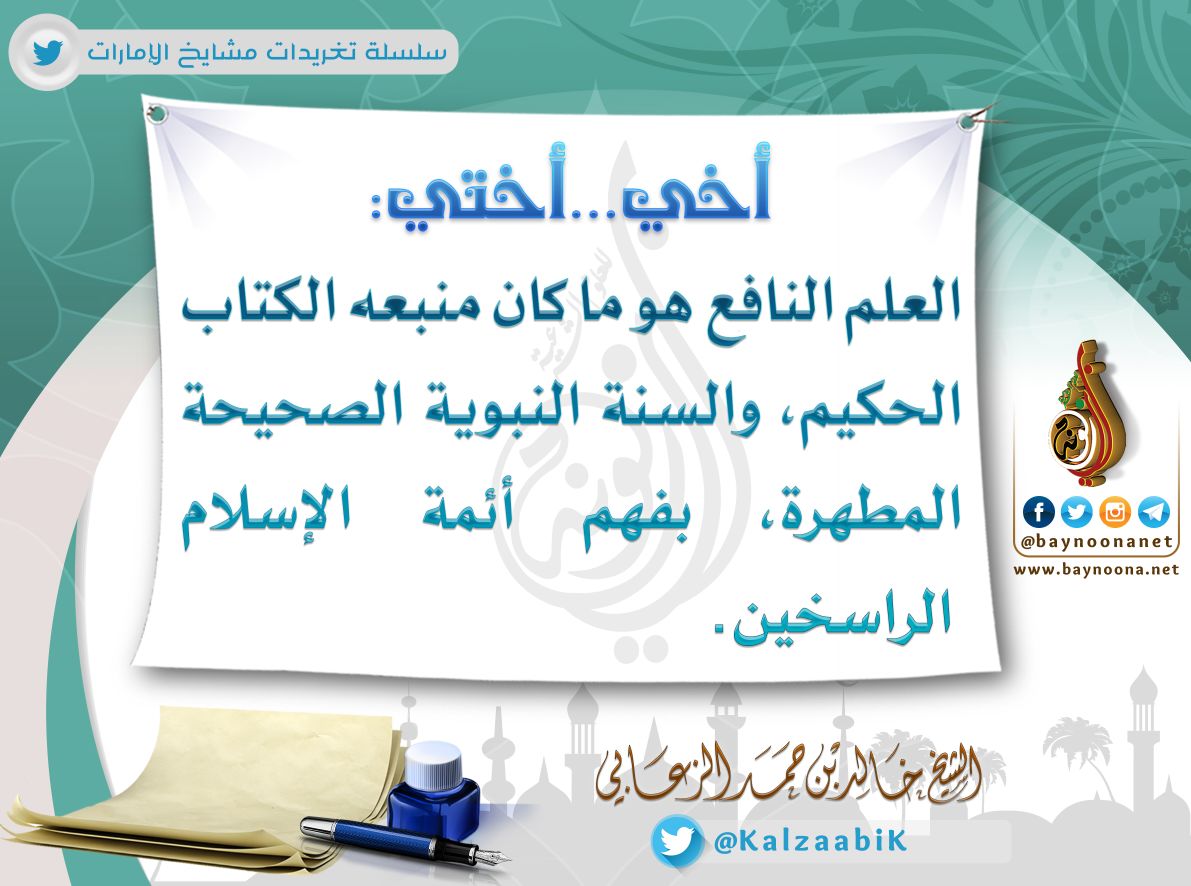 سلسلة تغريدات مشايخ الإمارات

أخي...أختي:

العلم النافع هو ما كان منبعه الكتاب الحكيم، والسنة النبوية الصحيحة المطهرة، بفهم أئمة الإسلام الراسخين.

@baynoonanet
www.baynoona.net

الشيخ خالد بن محمد الزعابي

@KalzaabiK